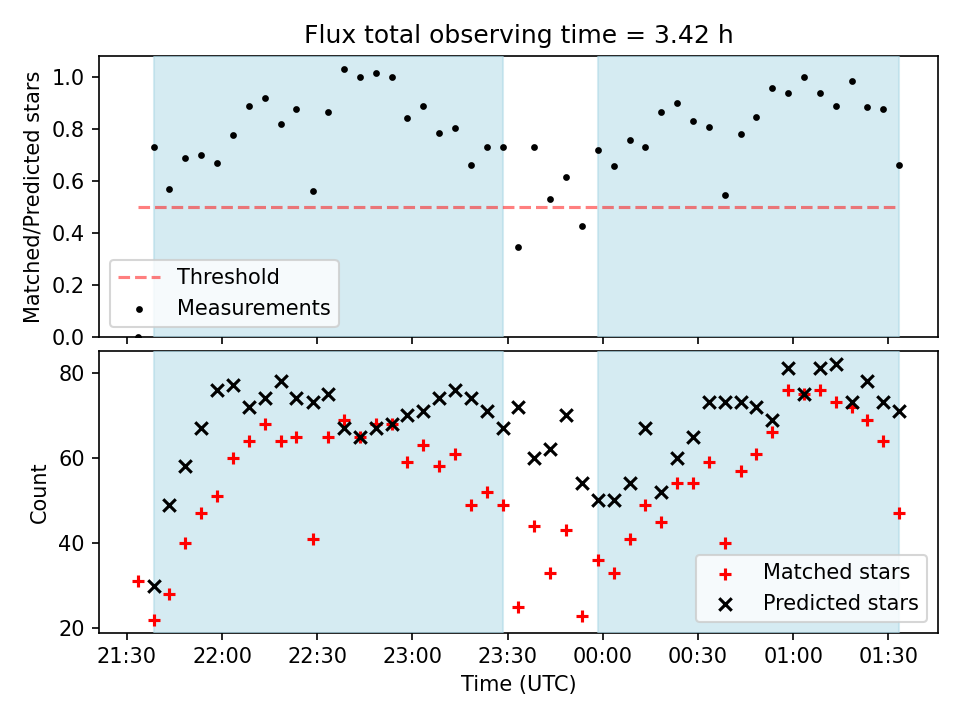 Flux total observing time = 3.42 h

Matched/Predicted stars

1.0
0.8
0.6
0.4
0.2
0.0

Threshold
Measurements

Count

80
60
40
20

Matched stars
Predicted stars

21:30 22:00 22:30 23:00 23:30 00:00 00:30 01:00 01:30

Time (UTC)